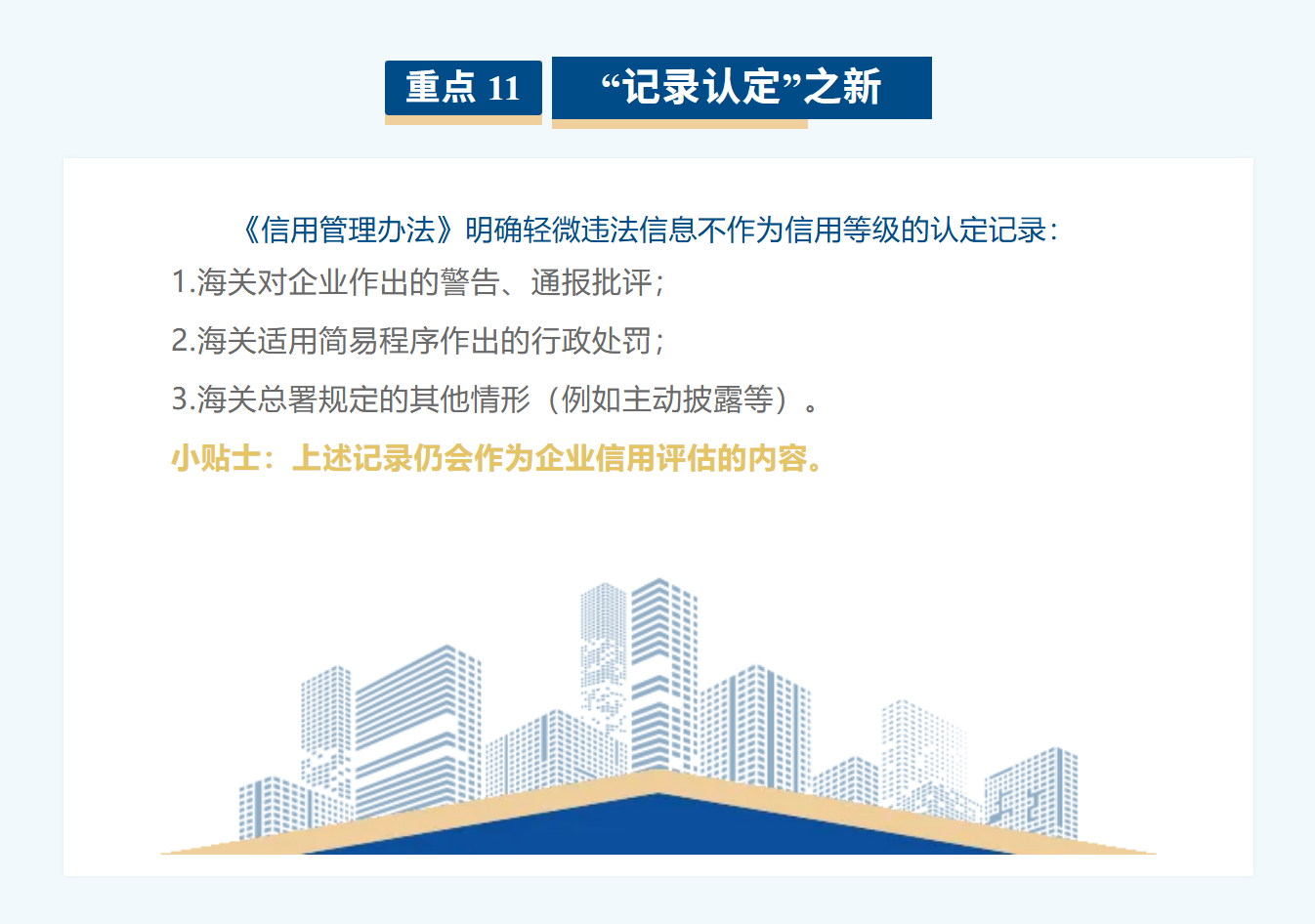 重点 11 “记录认定”之新

《信用管理办法》明确轻微违法信息不作为信用等级的认定记录：

1.海关对企业作出的警告、通报批评；

2.海关适用简易程序作出的行政处罚；

3.海关总署规定的其他情形（例如主动披露等）。

小贴士：上述记录仍会作为企业信用评估的内容。